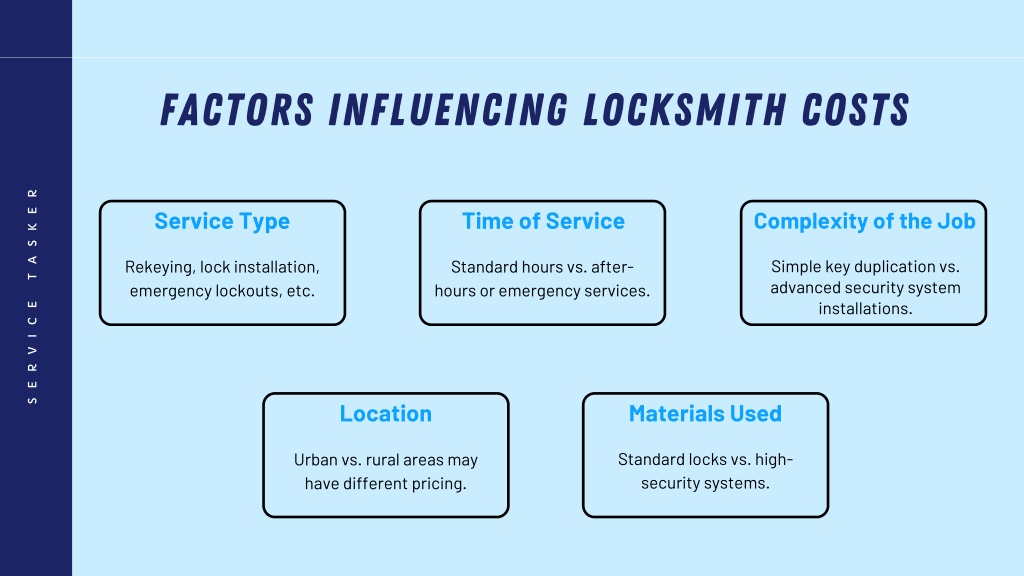 SERVICE TASKER

FACTORS INFLUENCING LOCKSMITH COSTS

Service Type

Rekeying, lock installation, emergency lockouts, etc.

Time of Service

Standard hours vs. after-hours or emergency services.

Complexity of the Job

Simple key duplication vs. advanced security system installations.

Location

Urban vs. rural areas may have different pricing.

Materials Used

Standard locks vs. high-security systems.